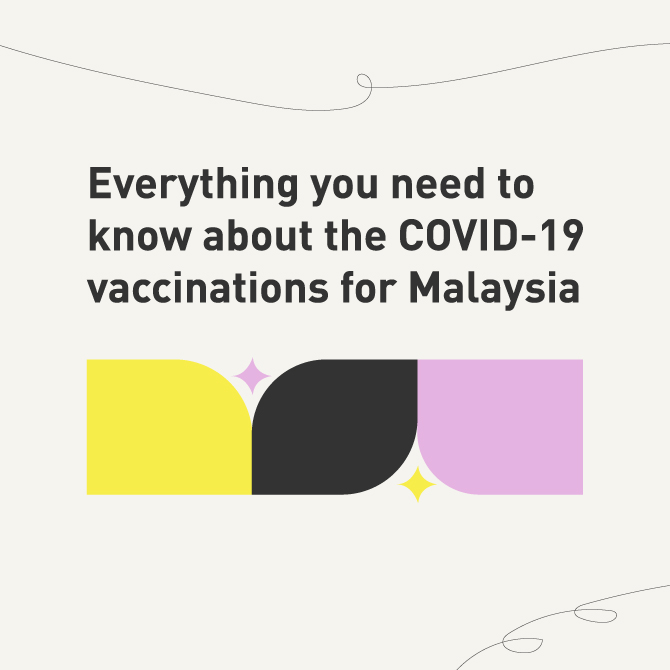 Everything you need to know about the COVID-19 vaccinations for Malaysia